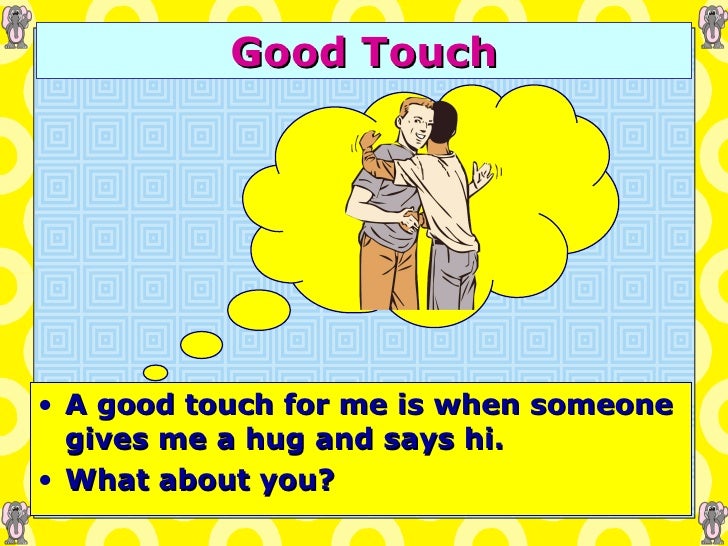 Good Touch

• A good touch for me is when someone gives me a hug and says hi.
• What about you?